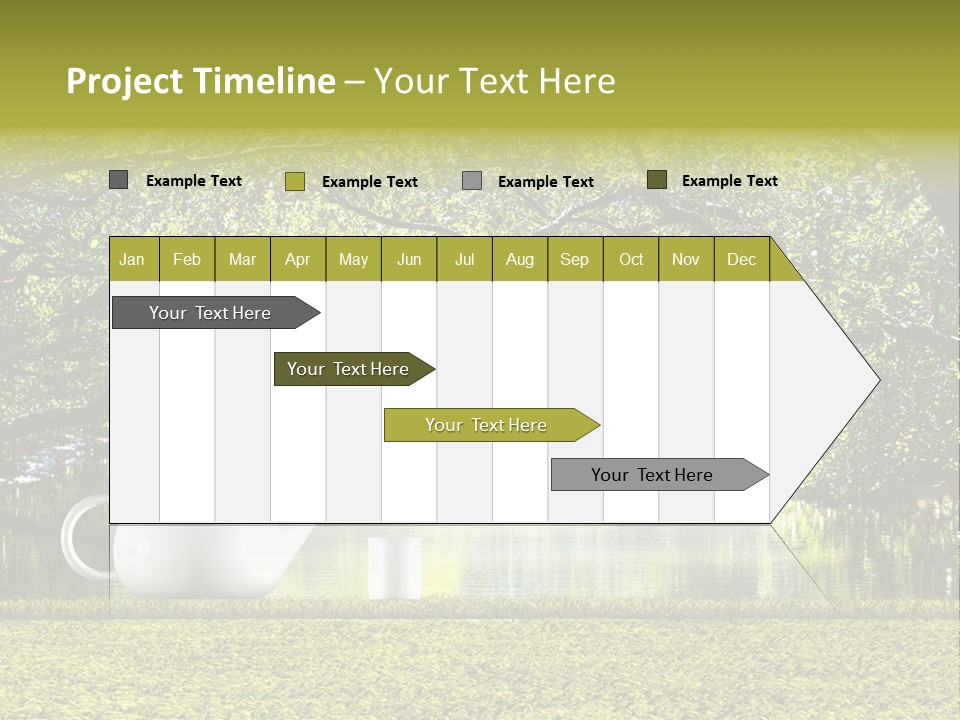 Project Timeline – Your Text Here

Example Text
Example Text
Example Text
Example Text

| Jan | Feb | Mar | Apr | May | Jun | Jul | Aug | Sep | Oct | Nov | Dec |
|---|---|---|---|---|---|---|---|---|---|---|---|

Your Text Here
Your Text Here
Your Text Here
Your Text Here